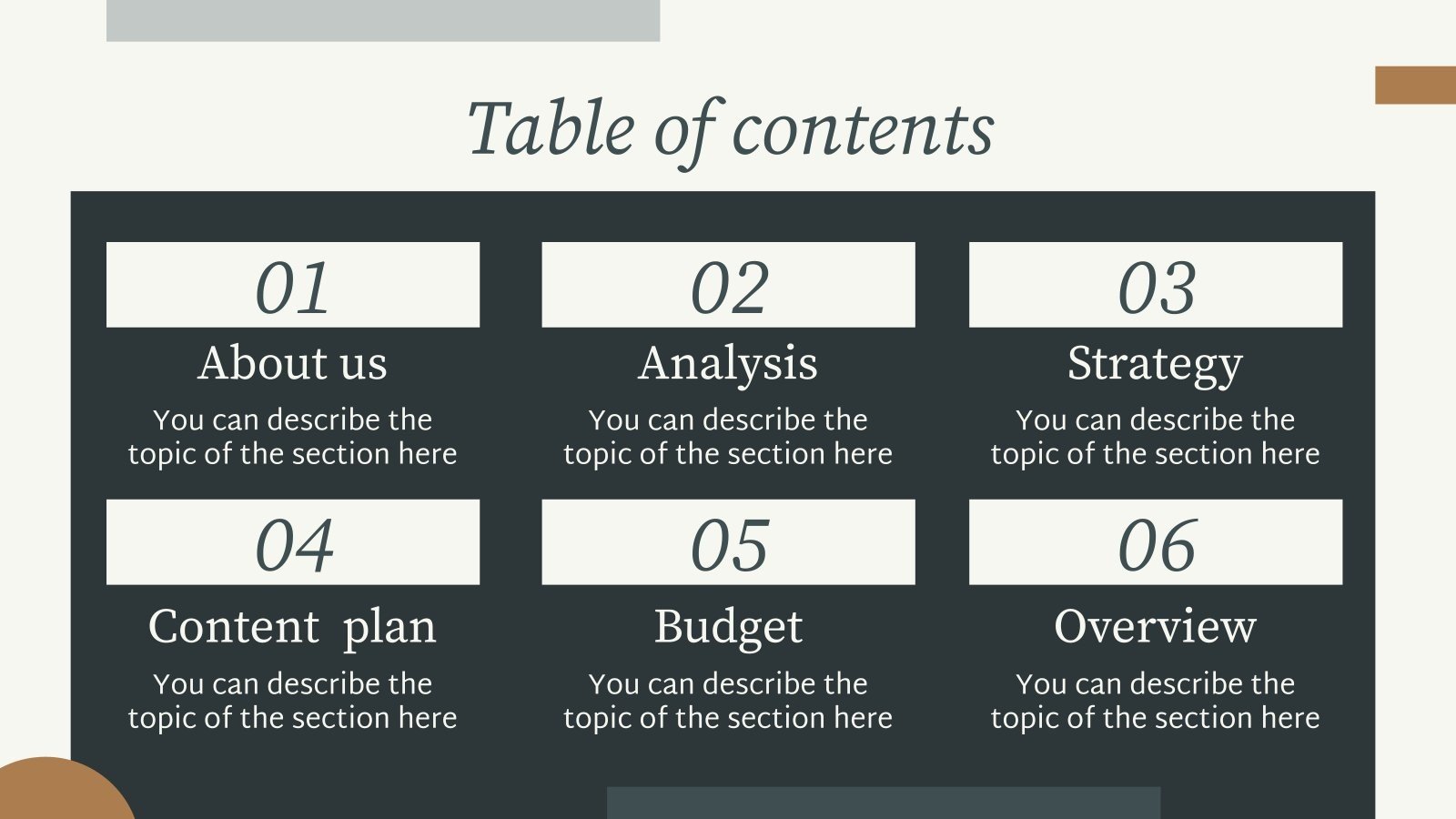 Table of contents

01
About us
You can describe the topic of the section here

02
Analysis
You can describe the topic of the section here

03
Strategy
You can describe the topic of the section here

04
Content plan
You can describe the topic of the section here

05
Budget
You can describe the topic of the section here

06
Overview
You can describe the topic of the section here